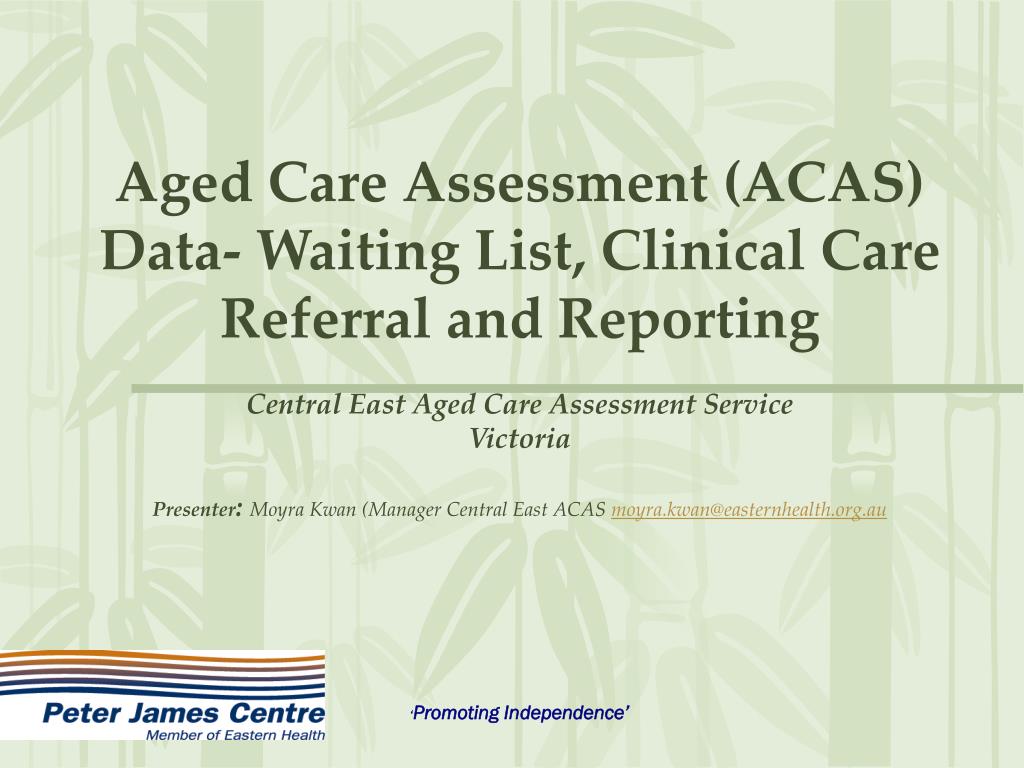 Aged Care Assessment (ACAS) Data- Waiting List, Clinical Care Referral and Reporting

Central East Aged Care Assessment Service
Victoria

Presenter: Moyra Kwan (Manager Central East ACAS moyra.kwan@easternhealth.org.au

Peter James Centre
Member of Eastern Health

'Promoting Independence'